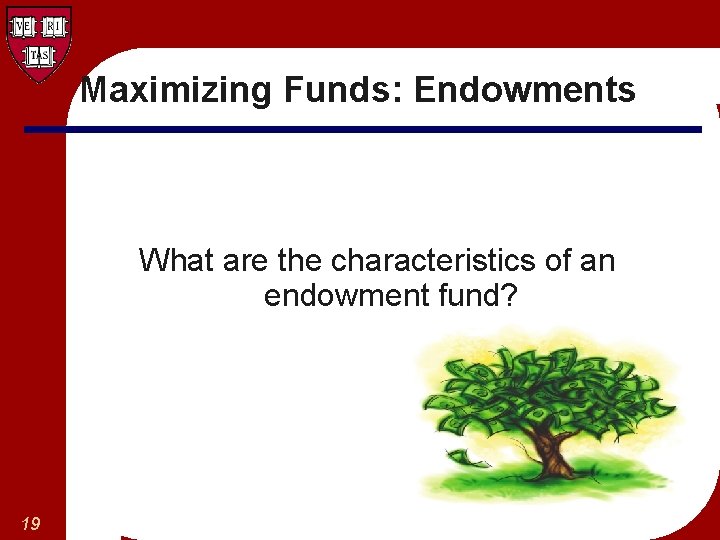 VE RI TAS

Maximizing Funds: Endowments

What are the characteristics of an endowment fund?

19